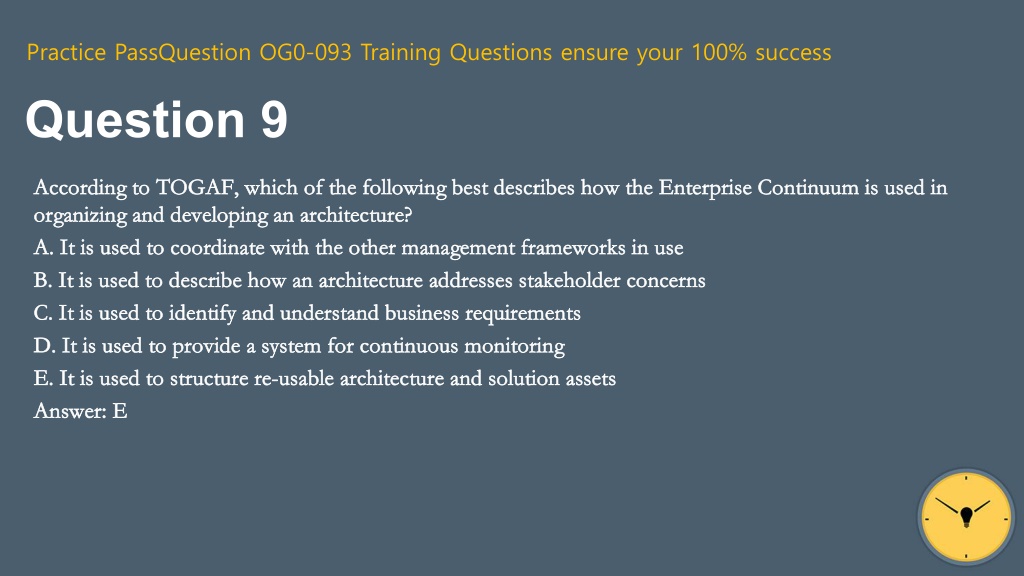 Practice PassQuestion OG0-093 Training Questions ensure your 100% success

Question 9

According to TOGAF, which of the following best describes how the Enterprise Continuum is used in organizing and developing an architecture?

A. It is used to coordinate with the other management frameworks in use

B. It is used to describe how an architecture addresses stakeholder concerns

C. It is used to identify and understand business requirements

D. It is used to provide a system for continuous monitoring

E. It is used to structure re-usable architecture and solution assets

Answer: E